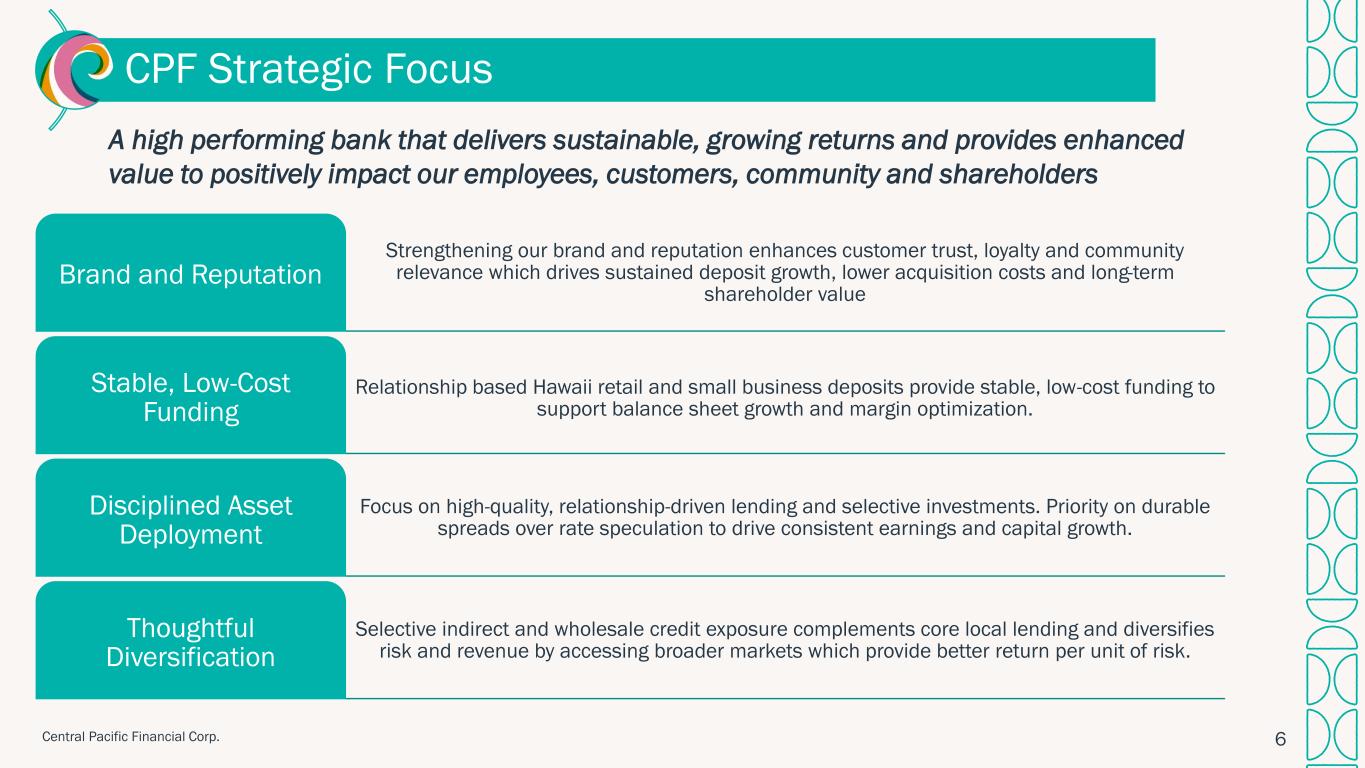 CPF Strategic Focus

A high performing bank that delivers sustainable, growing returns and provides enhanced value to positively impact our employees, customers, community and shareholders

Brand and Reputation

Strengthening our brand and reputation enhances customer trust, loyalty and community relevance which drives sustained deposit growth, lower acquisition costs and long-term shareholder value

Stable, Low-Cost Funding

Relationship based Hawaii retail and small business deposits provide stable, low-cost funding to support balance sheet growth and margin optimization.

Disciplined Asset Deployment

Focus on high-quality, relationship-driven lending and selective investments. Priority on durable spreads over rate speculation to drive consistent earnings and capital growth.

Thoughtful Diversification

Selective indirect and wholesale credit exposure complements core local lending and diversifies risk and revenue by accessing broader markets which provide better return per unit of risk.

Central Pacific Financial Corp.

6